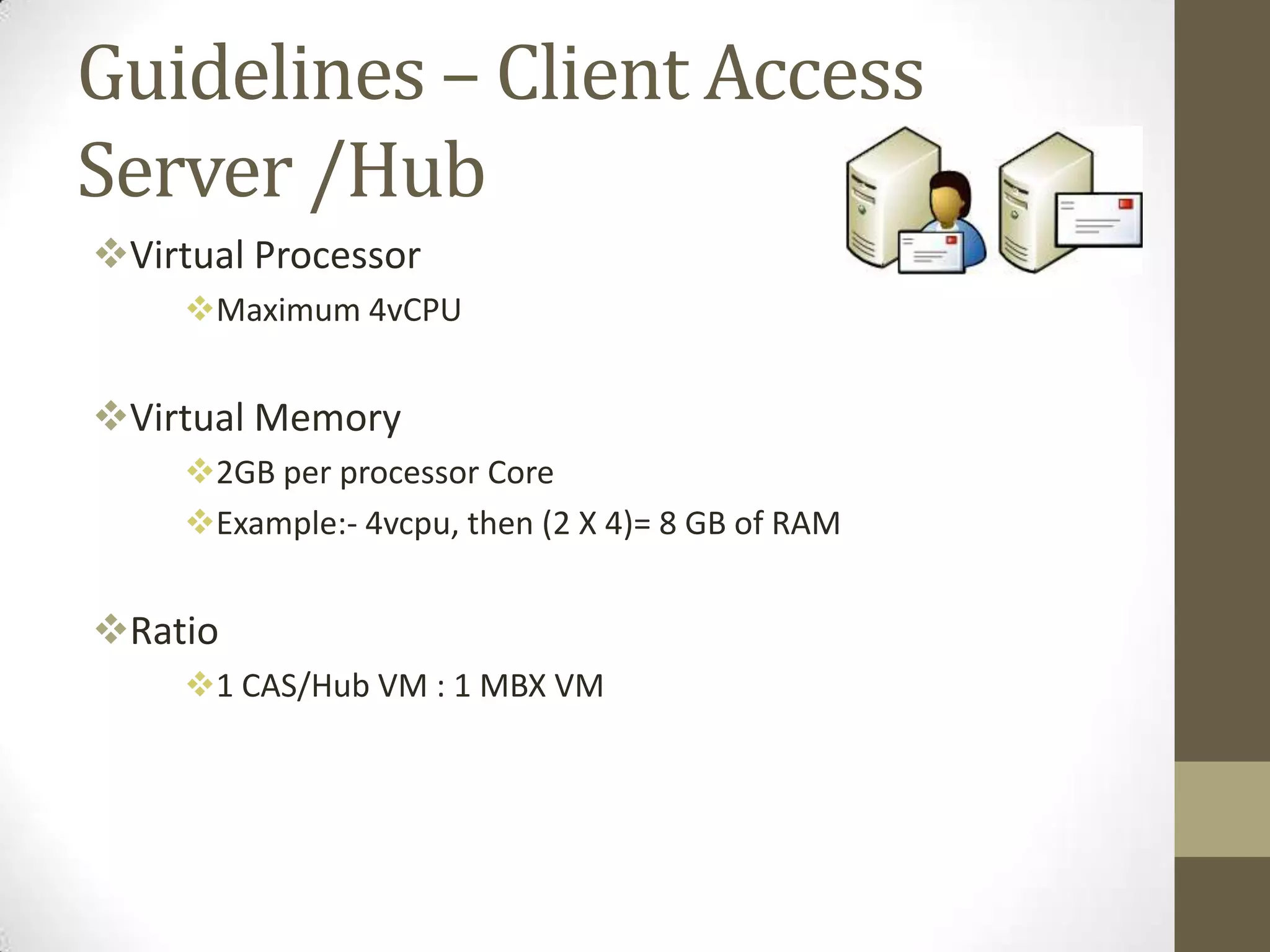 Guidelines – Client Access Server /Hub

❖Virtual Processor

❖Maximum 4vCPU

❖Virtual Memory

❖2GB per processor Core

❖Example:- 4vcpu, then (2 X 4)= 8 GB of RAM

❖Ratio

❖1 CAS/Hub VM : 1 MBX VM